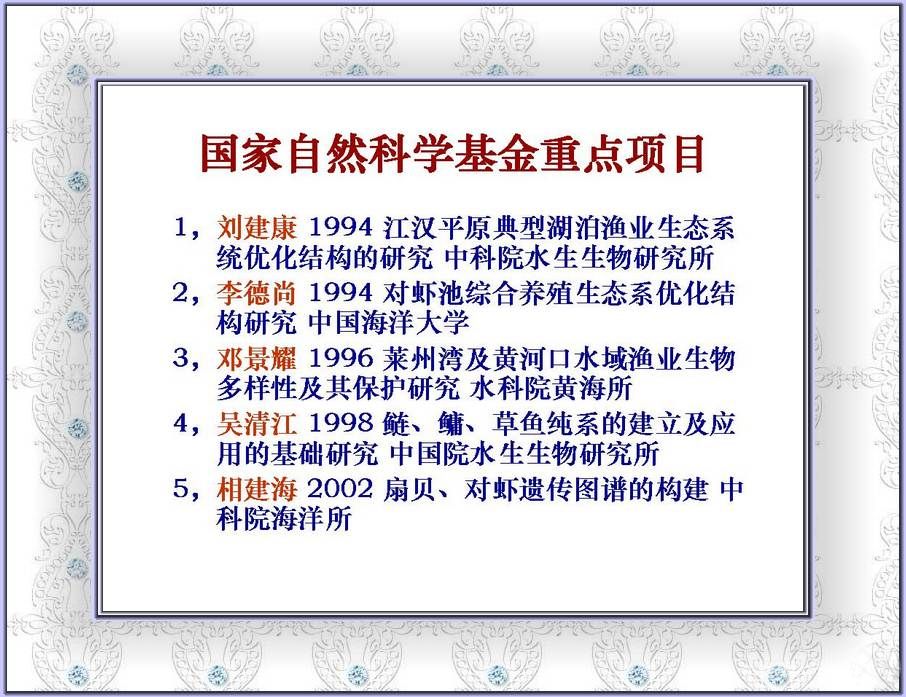 国家自然科学基金重点项目

1，刘建康 1994 江汉平原典型湖泊渔业生态系统优化结构的研究 中科院水生生物研究所

2，李德尚 1994 对虾池综合养殖生态系优化结构研究 中国海洋大学

3，邓景耀 1996 莱州湾及黄河口水域渔业生物多样性及其保护研究 水科院黄海所

4，吴清江 1998 鲢、鳙、草鱼纯系的建立及应用的基础研究 中国院水生生物研究所

5，相建海 2002 扇贝、对虾遗传图谱的构建 中科院海洋所